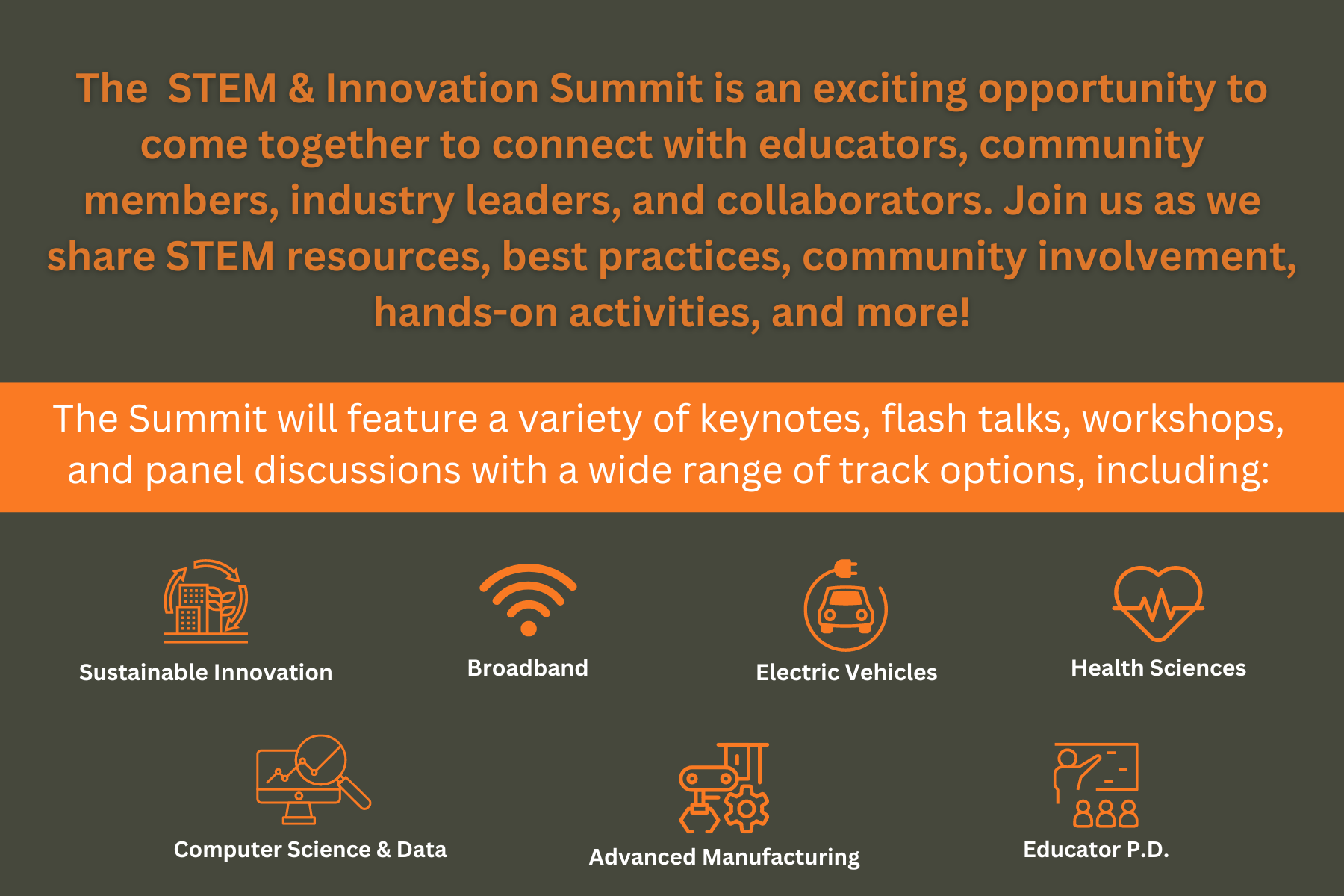 The STEM & Innovation Summit is an exciting opportunity to come together to connect with educators, community members, industry leaders, and collaborators. Join us as we share STEM resources, best practices, community involvement, hands-on activities, and more!

The Summit will feature a variety of keynotes, flash talks, workshops, and panel discussions with a wide range of track options, including:

Sustainable Innovation

Broadband

Electric Vehicles

Health Sciences

Computer Science & Data

Advanced Manufacturing

Educator P.D.